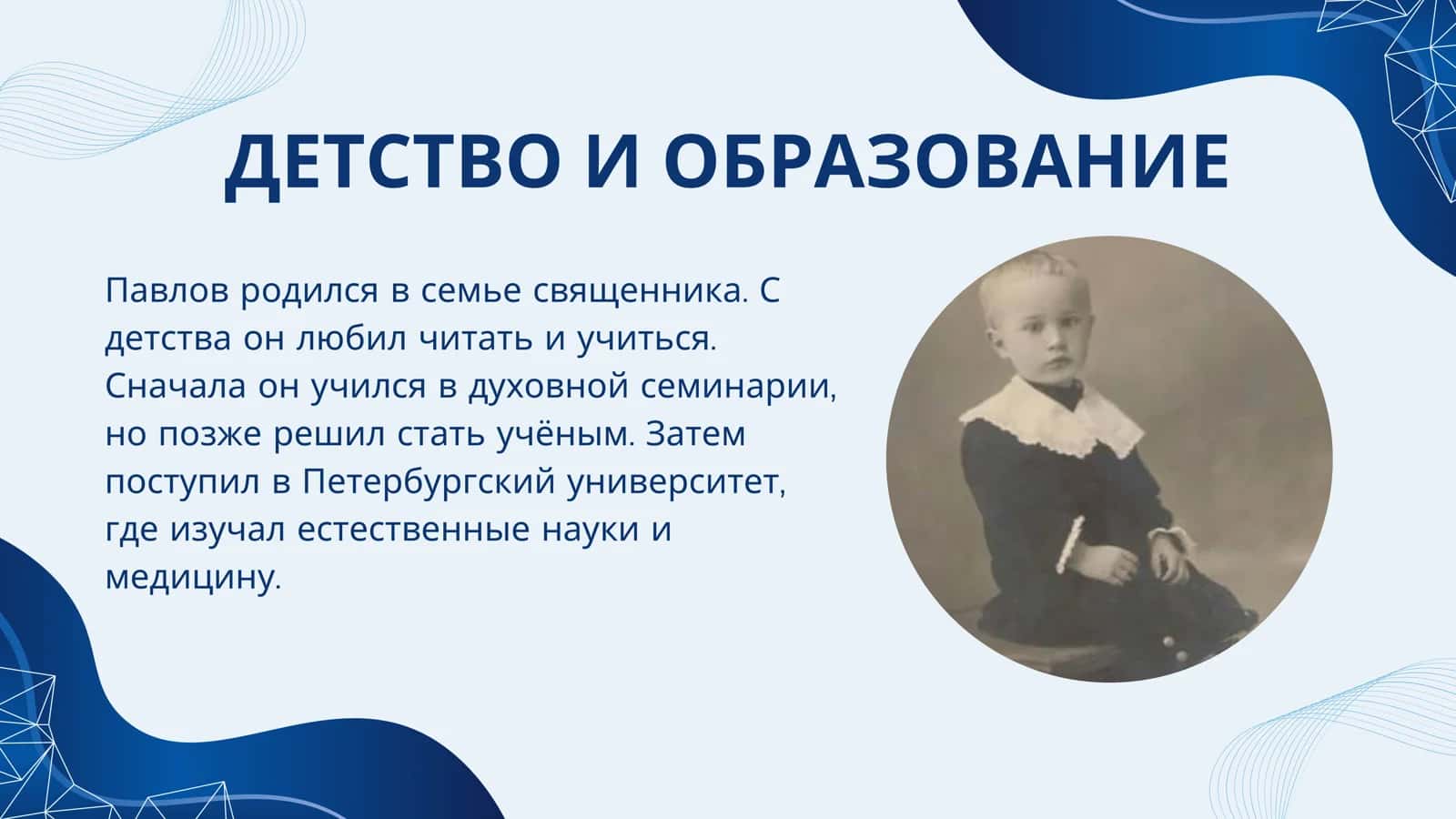 ДЕТСТВО И ОБРАЗОВАНИЕ

Павлов родился в семье священника. С детства он любил читать и учиться. Сначала он учился в духовной семинарии, но позже решил стать учёным. Затем поступил в Петербургский университет, где изучал естественные науки и медицину.